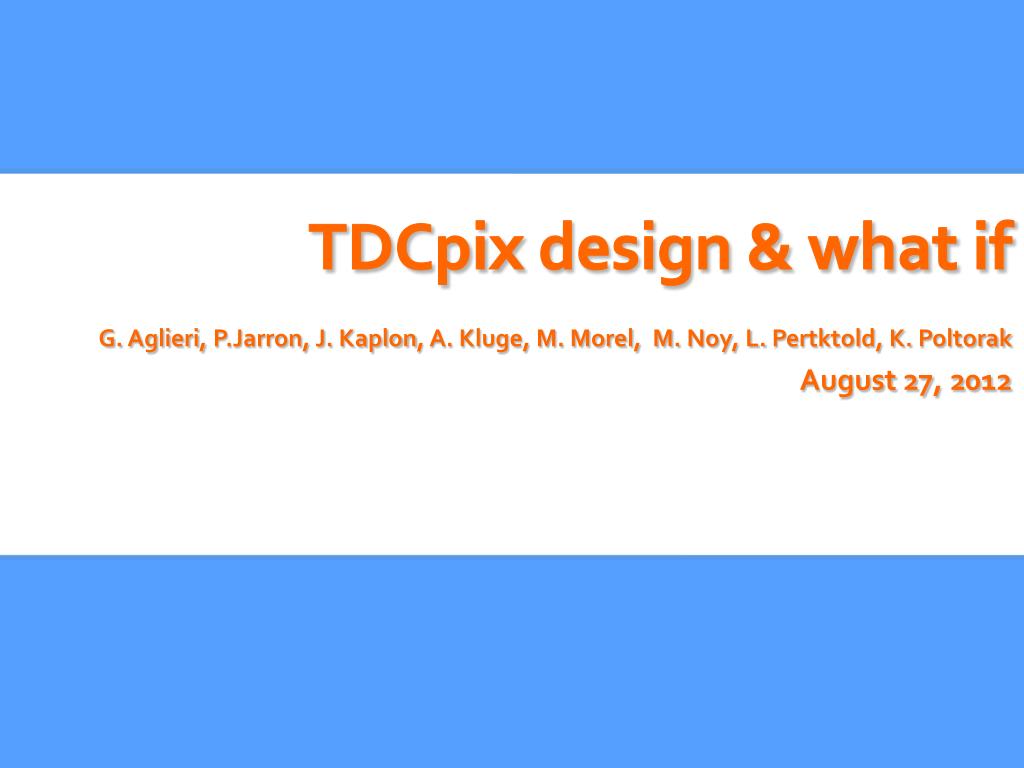 TDCpix design & what if

G. Aglieri, P.Jarron, J. Kaplon, A. Kluge, M. Morel, M. Noy, L. Pertktold, K. Poltorak

August 27, 2012